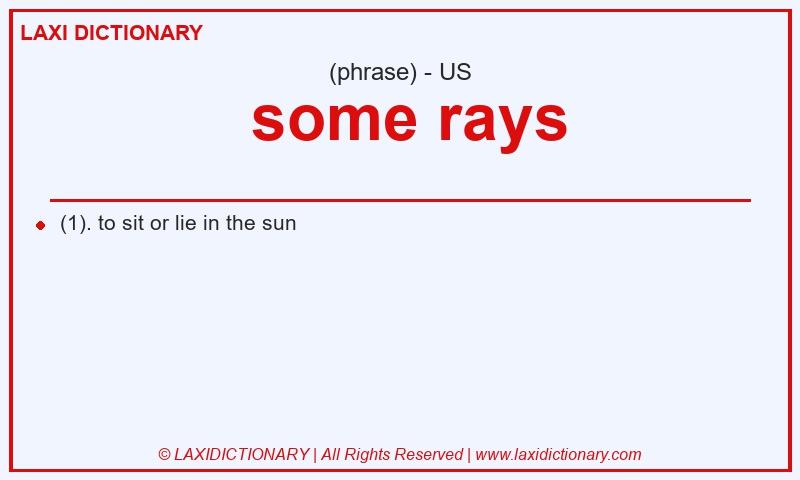 LAXI DICTIONARY

(phrase) - US

some rays

(1). to sit or lie in the sun

© LAXIDICTIONARY | All Rights Reserved | www.laxidictionary.com